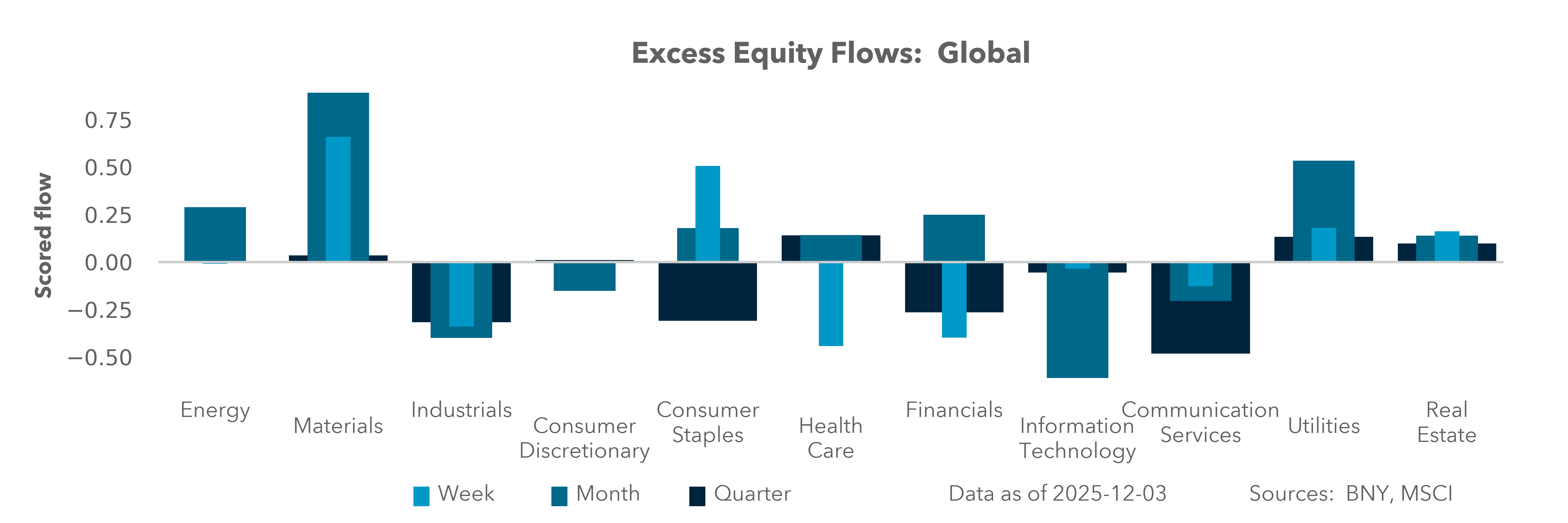 Excess Equity Flows: Global

Scored flow

0.75
0.50
0.25
0.00
−0.25
−0.50

Energy
Materials
Industrials
Consumer Discretionary
Consumer Staples
Health Care
Financials
Information Technology
Communication Services
Utilities
Real Estate

Week
Month
Quarter

Data as of 2025-12-03

Sources: BNY, MSCI